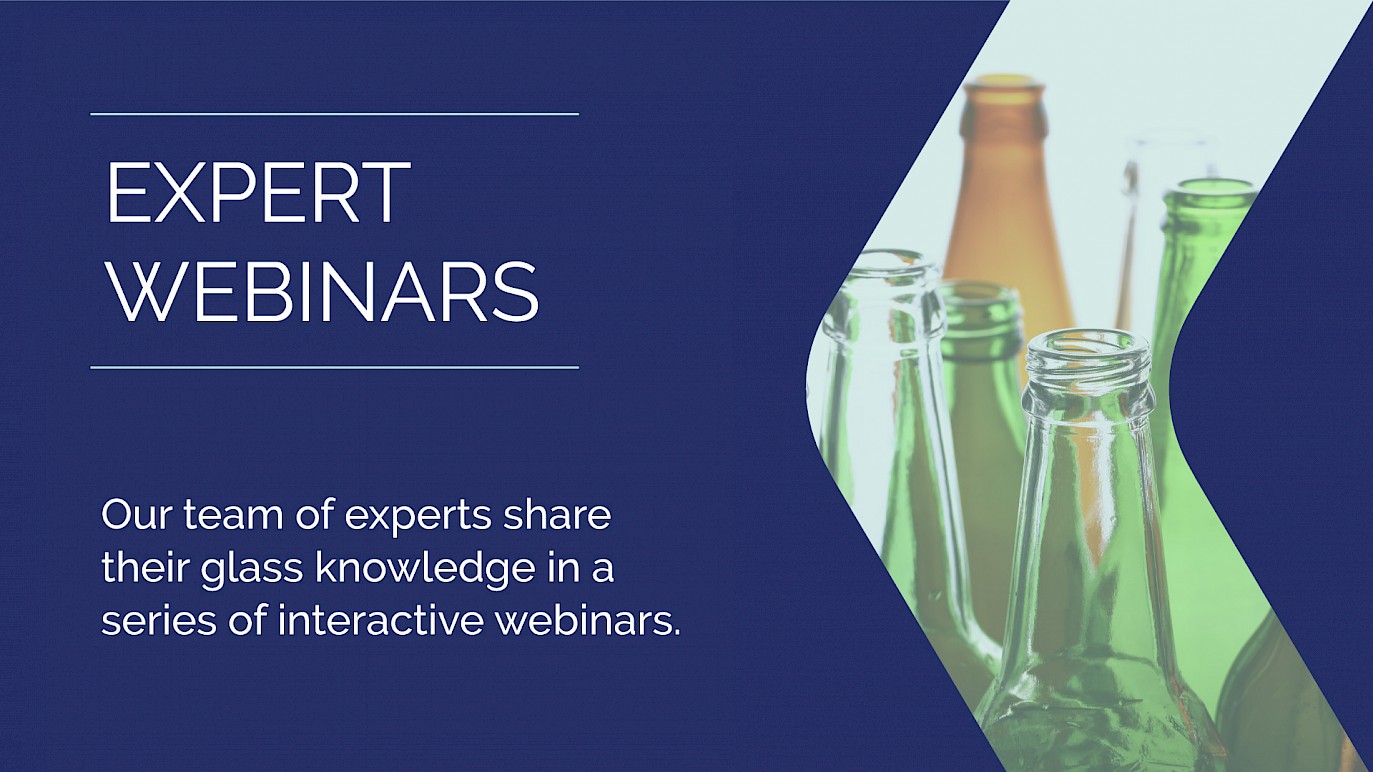 EXPERT
WEBINARS

Our team of experts share their glass knowledge in a series of interactive webinars.